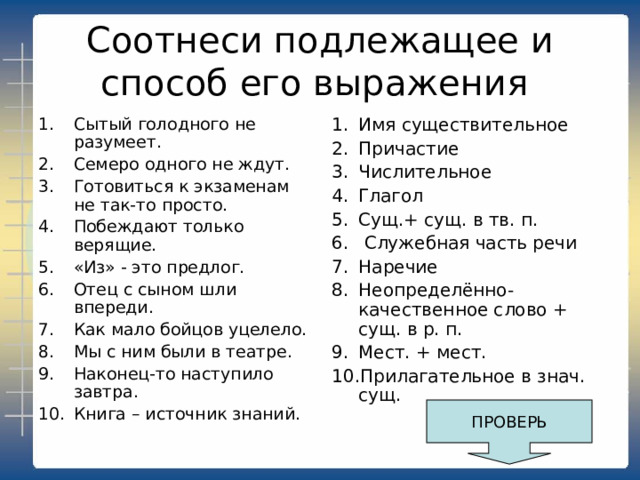 Соотнеси подлежащее и способ его выражения

1. Сытый голодного не разумеет.
2. Семеро одного не ждут.
3. Готовиться к экзаменам не так-то просто.
4. Побеждают только верящие.
5. «Из» - это предлог.
6. Отец с сыном шли впереди.
7. Как мало бойцов уцелело.
8. Мы с ним были в театре.
9. Наконец-то наступило завтра.
10. Книга – источник знаний.

1. Имя существительное
2. Причастие
3. Числительное
4. Глагол
5. Сущ.+ сущ. в тв. п.
6. Служебная часть речи
7. Наречие
8. Неопределённо-качественное слово + сущ. в р. п.
9. Мест. + мест.
10. Прилагательное в знач. сущ.

ПРОВЕРЬ